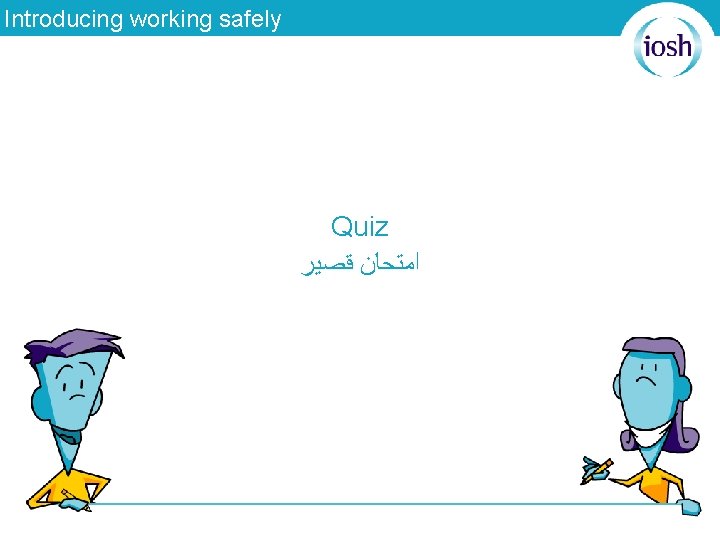 Introducing working safely

iosh

Quiz

امتحان قصير